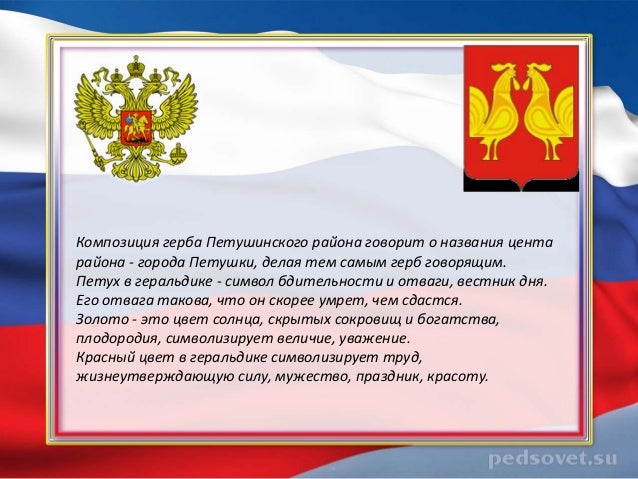 Композиция герба Петушинского района говорит о названия цента района - города Петушки, делая тем самым герб говорящим.
Петух в геральдике - символ бдительности и отваги, вестник дня.
Его отвага такова, что он скорее умрет, чем сдастся.
Золото - это цвет солнца, скрытых сокровищ и богатства, плодородия, символизирует величие, уважение.
Красный цвет в геральдике символизирует труд, жизнеутверждающую силу, мужество, праздник, красоту.

pedsovet.su